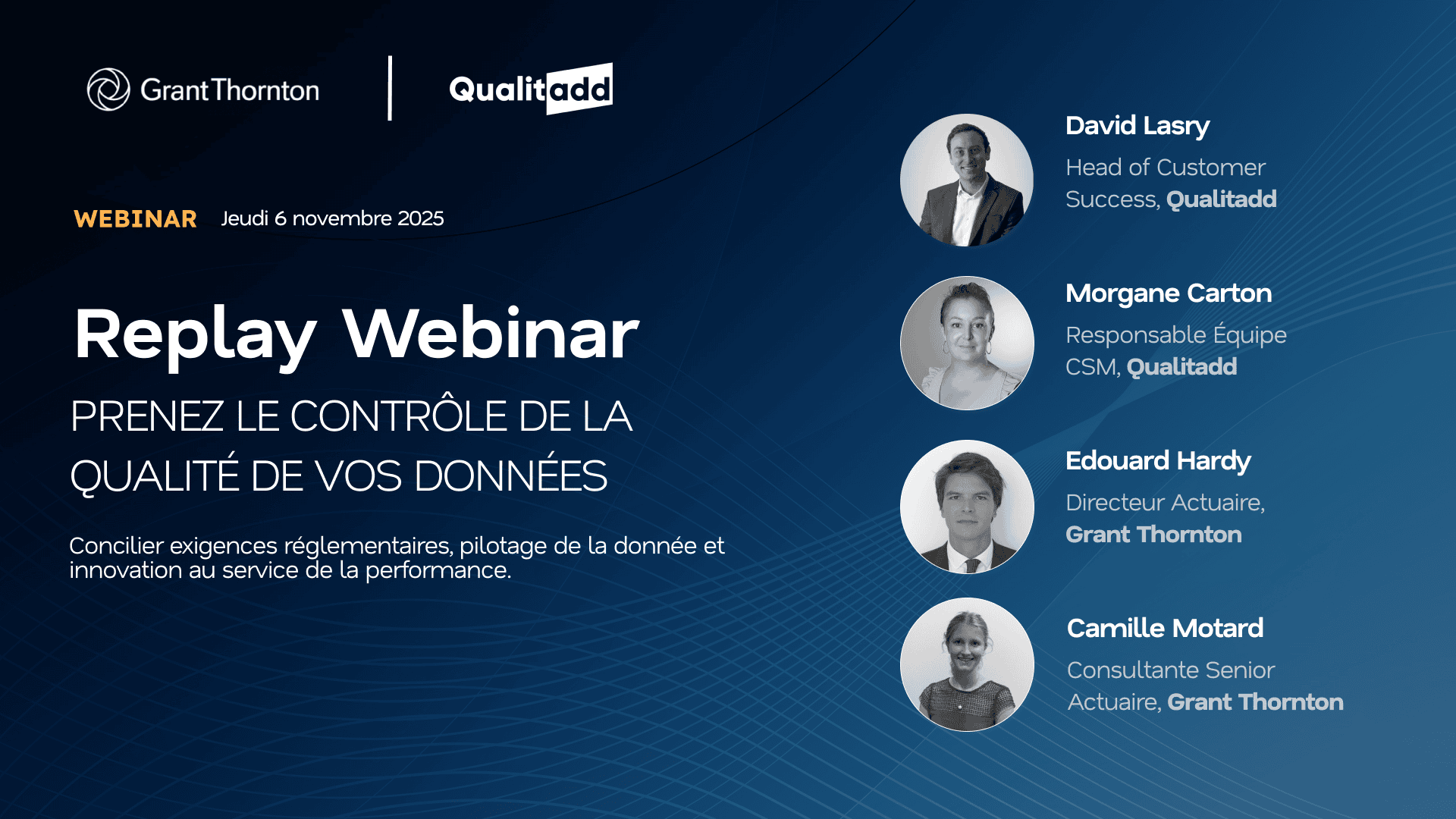 Grant Thornton

Qualitadd

WEBINAR Jeudi 6 novembre 2025

Replay Webinar

PRENEZ LE CONTRÔLE DE LA QUALITÉ DE VOS DONNÉES

Concilier exigences réglementaires, pilotage de la donnée et innovation au service de la performance.

David Lasry

Head of Customer Success, Qualitadd

Morgane Carton

Responsable Équipe CSM, Qualitadd

Edouard Hardy

Directeur Actuaire, Grant Thornton

Camille Motard

Consultante Senior Actuaire, Grant Thornton